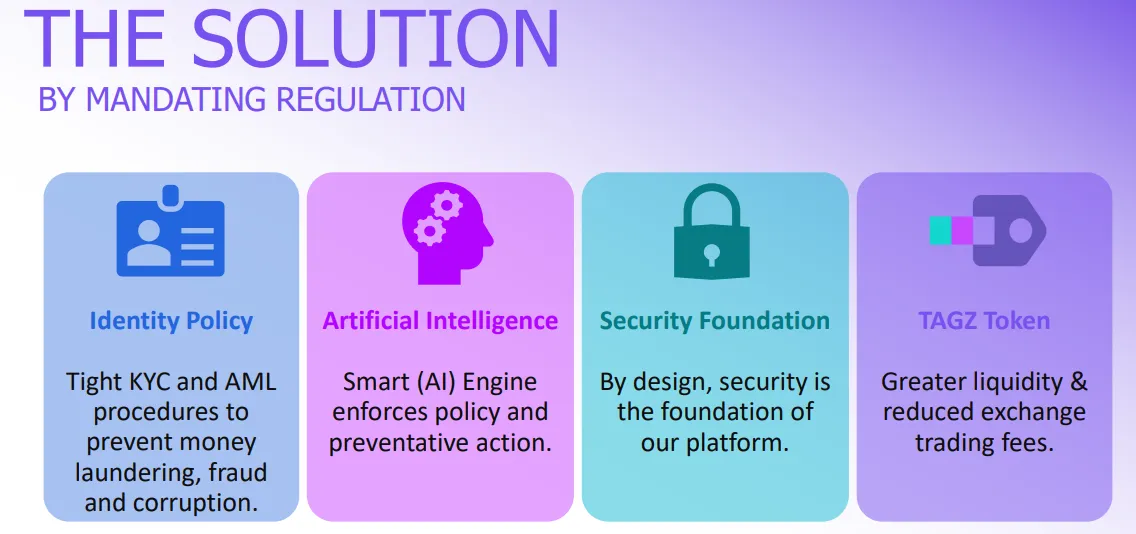 THE SOLUTION
BY MANDATING REGULATION

Identity Policy

Tight KYC and AML procedures to prevent money laundering, fraud and corruption.

Artificial Intelligence

Smart (AI) Engine enforces policy and preventative action.

Security Foundation

By design, security is the foundation of our platform.

TAGZ Token

Greater liquidity & reduced exchange trading fees.